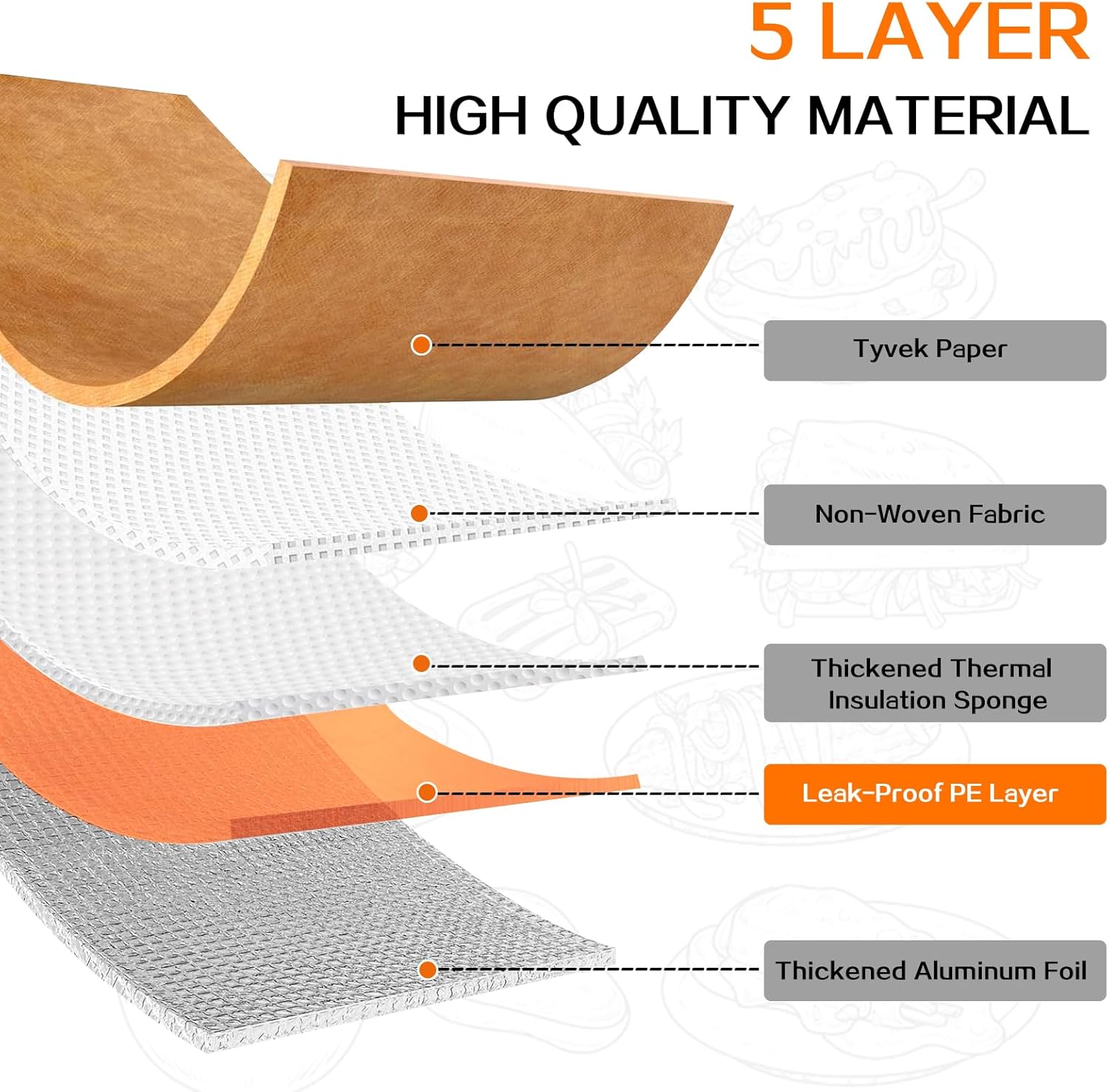 5 LAYER
HIGH QUALITY MATERIAL

Tyvek Paper

Non-Woven Fabric

Thickened Thermal Insulation Sponge

Leak-Proof PE Layer

Thickened Aluminum Foil